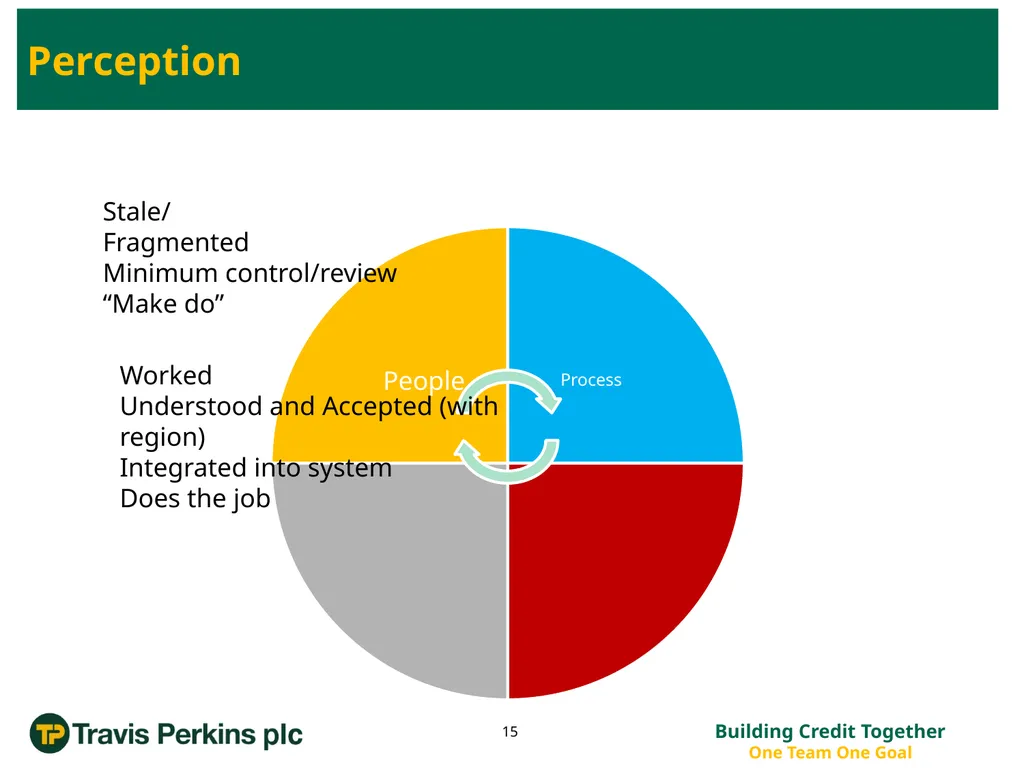 Perception

Stale/
Fragmented
Minimum control/review
“Make do”

Worked
Understood and Accepted (with region)
Integrated into system
Does the job

People

Process

TP Travis Perkins plc

15

Building Credit Together
One Team One Goal